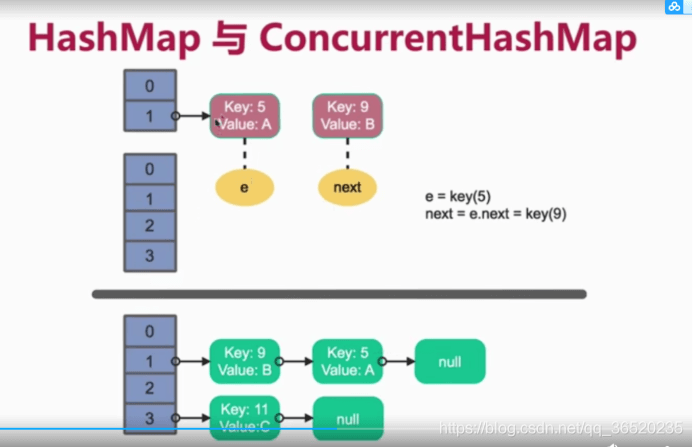 HashMap 与 ConcurrentHashMap

0
1

Key: 5
Value: A

Key: 9
Value: B

0
1
2
3

e

next

e = key(5)
next = e.next = key(9)

0
1
2
3

Key: 9
Value: B

Key: 5
Value: A

null

Key: 11
Value:C

null

https://blog.csdn.net/qq_36520235